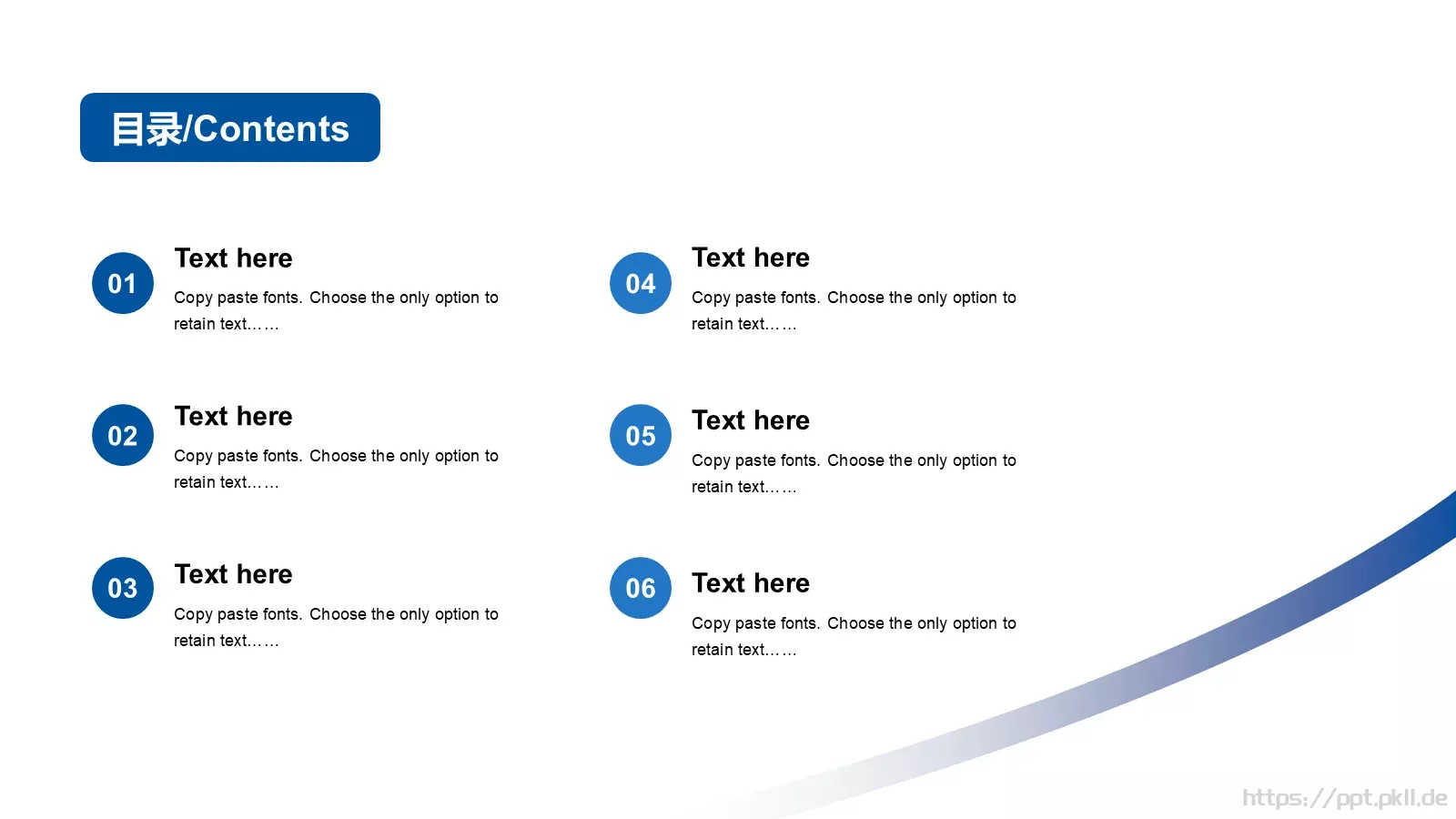 目录/Contents

01
Text here
Copy paste fonts. Choose the only option to retain text……

02
Text here
Copy paste fonts. Choose the only option to retain text……

03
Text here
Copy paste fonts. Choose the only option to retain text……

04
Text here
Copy paste fonts. Choose the only option to retain text……

05
Text here
Copy paste fonts. Choose the only option to retain text……

06
Text here
Copy paste fonts. Choose the only option to retain text……

https://ppt.pkll.de